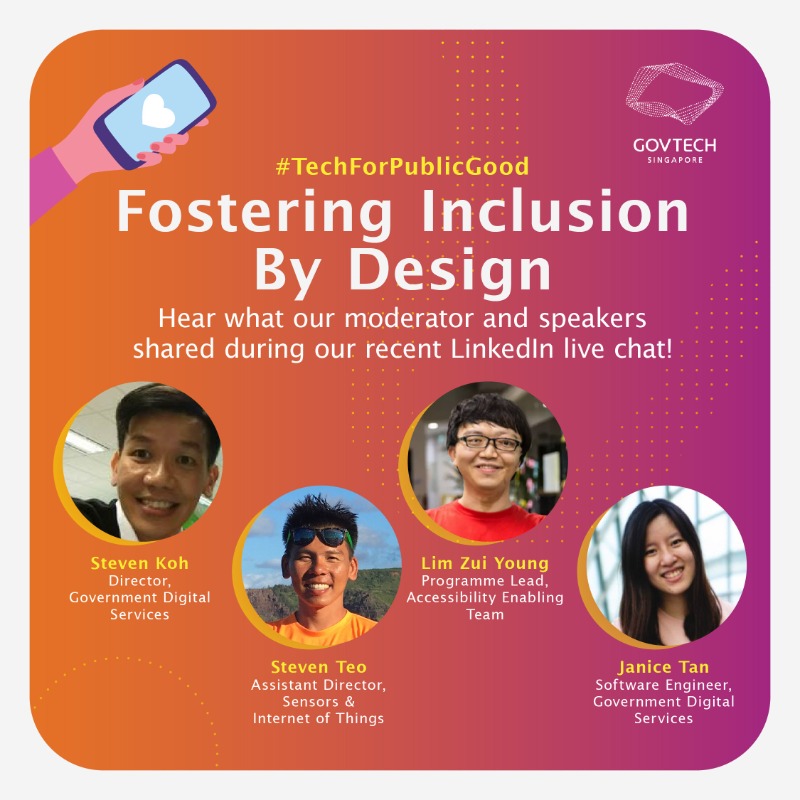 GOVTECH
SINGAPORE

#TechForPublicGood

Fostering Inclusion By Design

Hear what our moderator and speakers shared during our recent LinkedIn live chat!

Steven Koh
Director, Government Digital Services

Steven Teo
Assistant Director, Sensors & Internet of Things

Lim Zui Young
Programme Lead, Accessibility Enabling Team

Janice Tan
Software Engineer, Government Digital Services